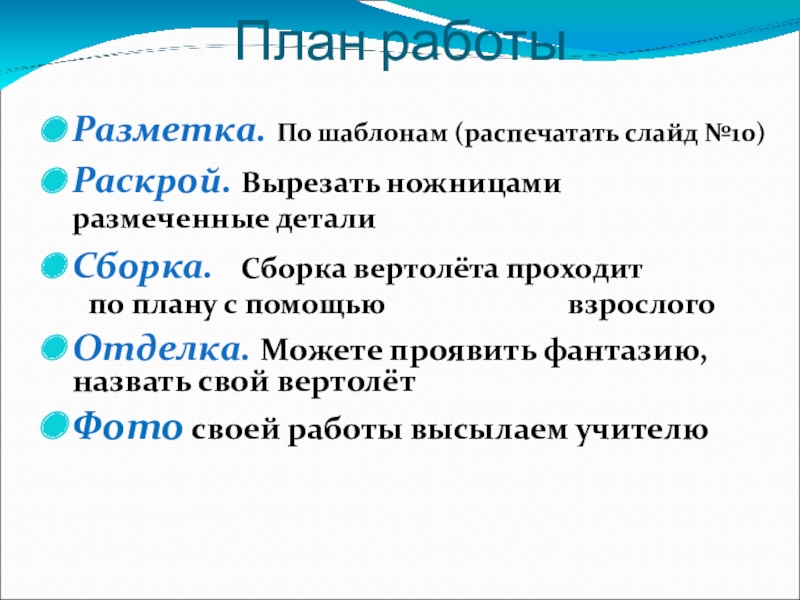 План работы

Разметка. По шаблонам (распечатать слайд №10)

Раскрой. Вырезать ножницами размеченные детали

Сборка. Сборка вертолёта проходит по плану с помощью взрослого

Отделка. Можете проявить фантазию, назвать свой вертолёт

Фото своей работы высылаем учителю